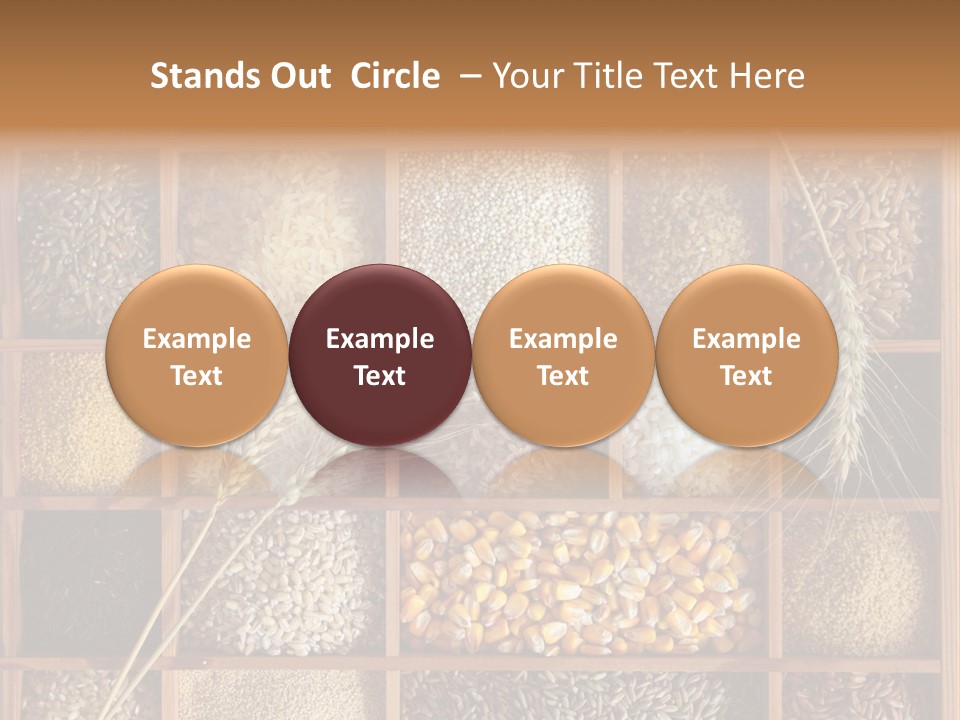 Stands Out Circle – Your Title Text Here

Example Text

Example Text

Example Text

Example Text